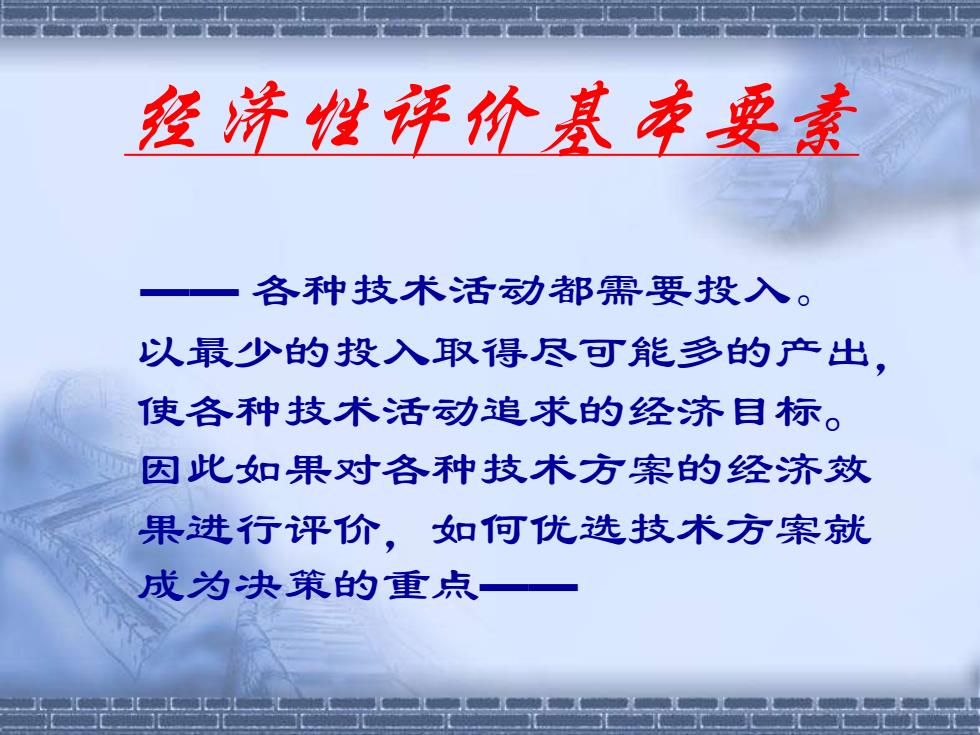 经济性评价基本要素

—— 各种技术活动都需要投入。以最少的投入取得尽可能多的产出，使各种技术活动追求的经济目标。因此如果对各种技术方案的经济效果进行评价，如何优选技术方案就成为决策的重点——